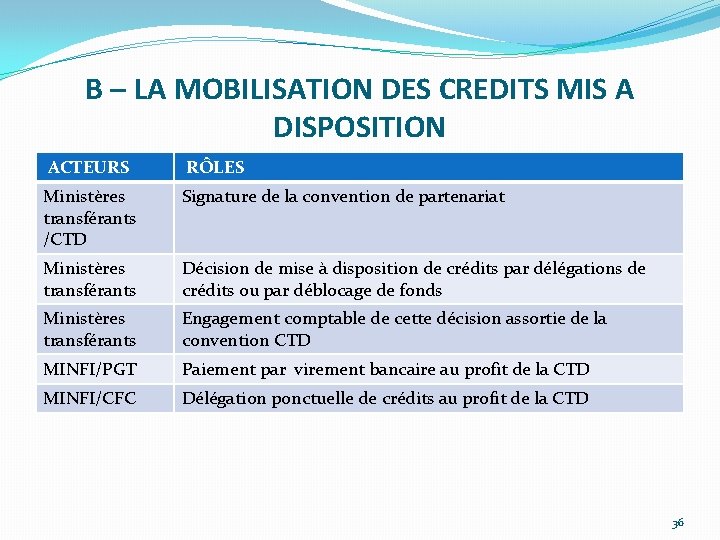 B – LA MOBILISATION DES CREDITS MIS A DISPOSITION

| ACTEURS | RÔLES |
|---|---|
| Ministères transférants /CTD | Signature de la convention de partenariat |
| Ministères transférants | Décision de mise à disposition de crédits par délégations de crédits ou par déblocage de fonds |
| Ministères transférants | Engagement comptable de cette décision assortie de la convention CTD |
| MINFI/PGT | Paiement par virement bancaire au profit de la CTD |
| MINFI/CFC | Délégation ponctuelle de crédits au profit de la CTD |

36